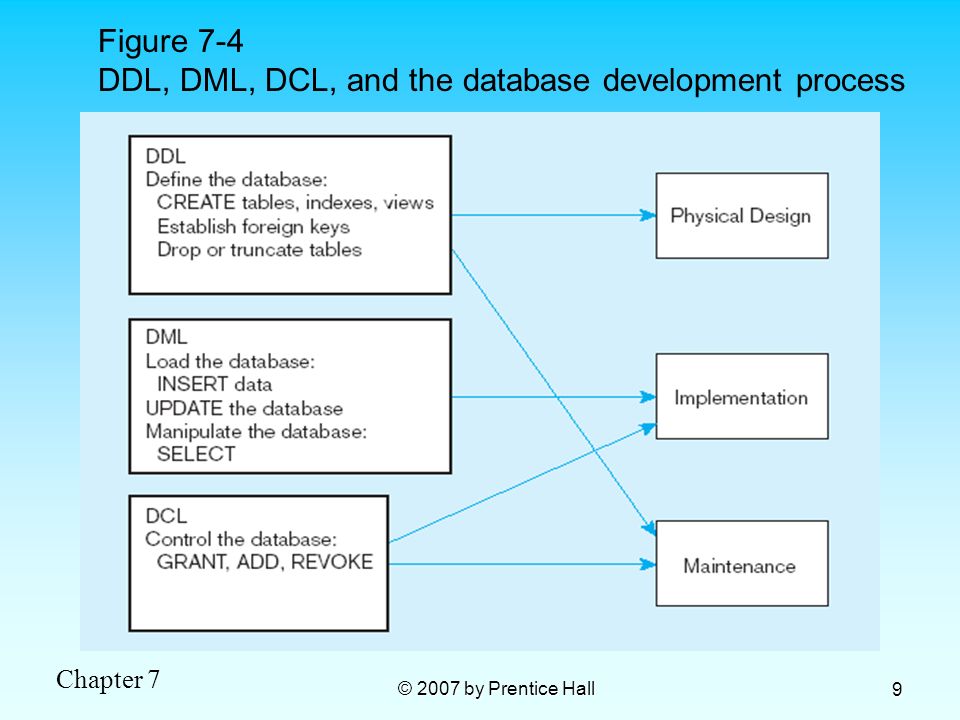 Figure 7-4
DDL, DML, DCL, and the database development process

DDL
Define the database:
CREATE tables, indexes, views
Establish foreign keys
Drop or truncate tables

DML
Load the database:
INSERT data
UPDATE the database
Manipulate the database:
SELECT

DCL
Control the database:
GRANT, ADD, REVOKE

Physical Design

Implementation

Maintenance

Chapter 7

© 2007 by Prentice Hall

9